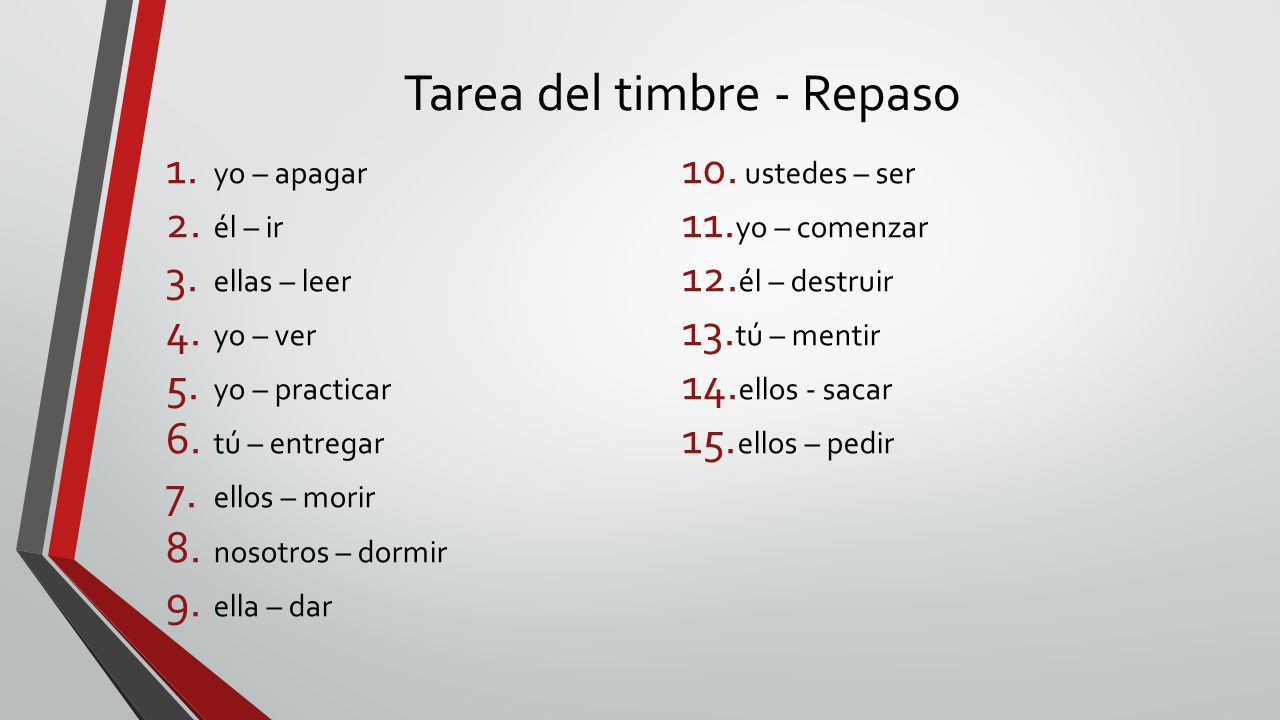 Tarea del timbre - Repaso

1. yo – apagar
2. él – ir
3. ellas – leer
4. yo – ver
5. yo – practicar
6. tú – entregar
7. ellos – morir
8. nosotros – dormir
9. ella – dar

10. ustedes – ser
11. yo – comenzar
12. él – destruir
13. tú – mentir
14. ellos - sacar
15. ellos – pedir